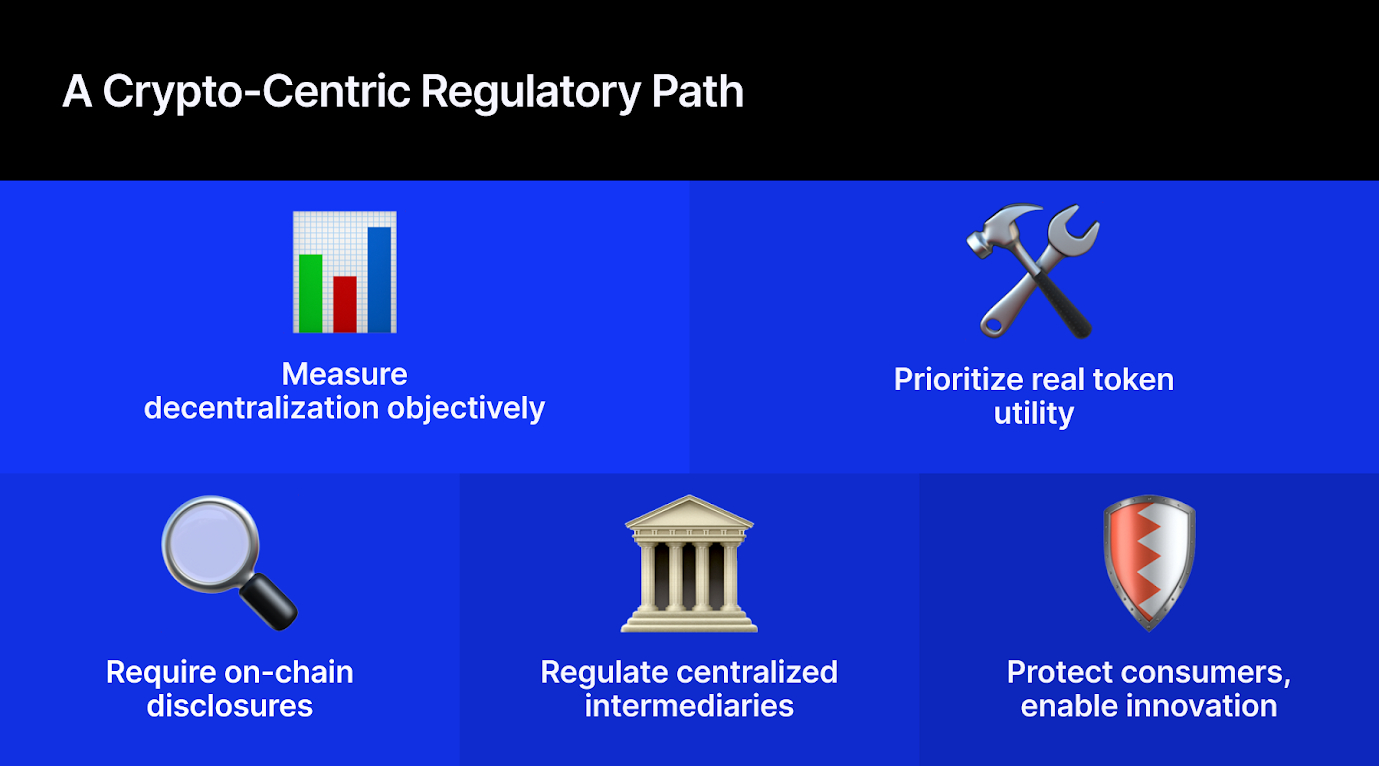 A Crypto-Centric Regulatory Path

Measure decentralization objectively

Prioritize real token utility

Require on-chain disclosures

Regulate centralized intermediaries

Protect consumers, enable innovation